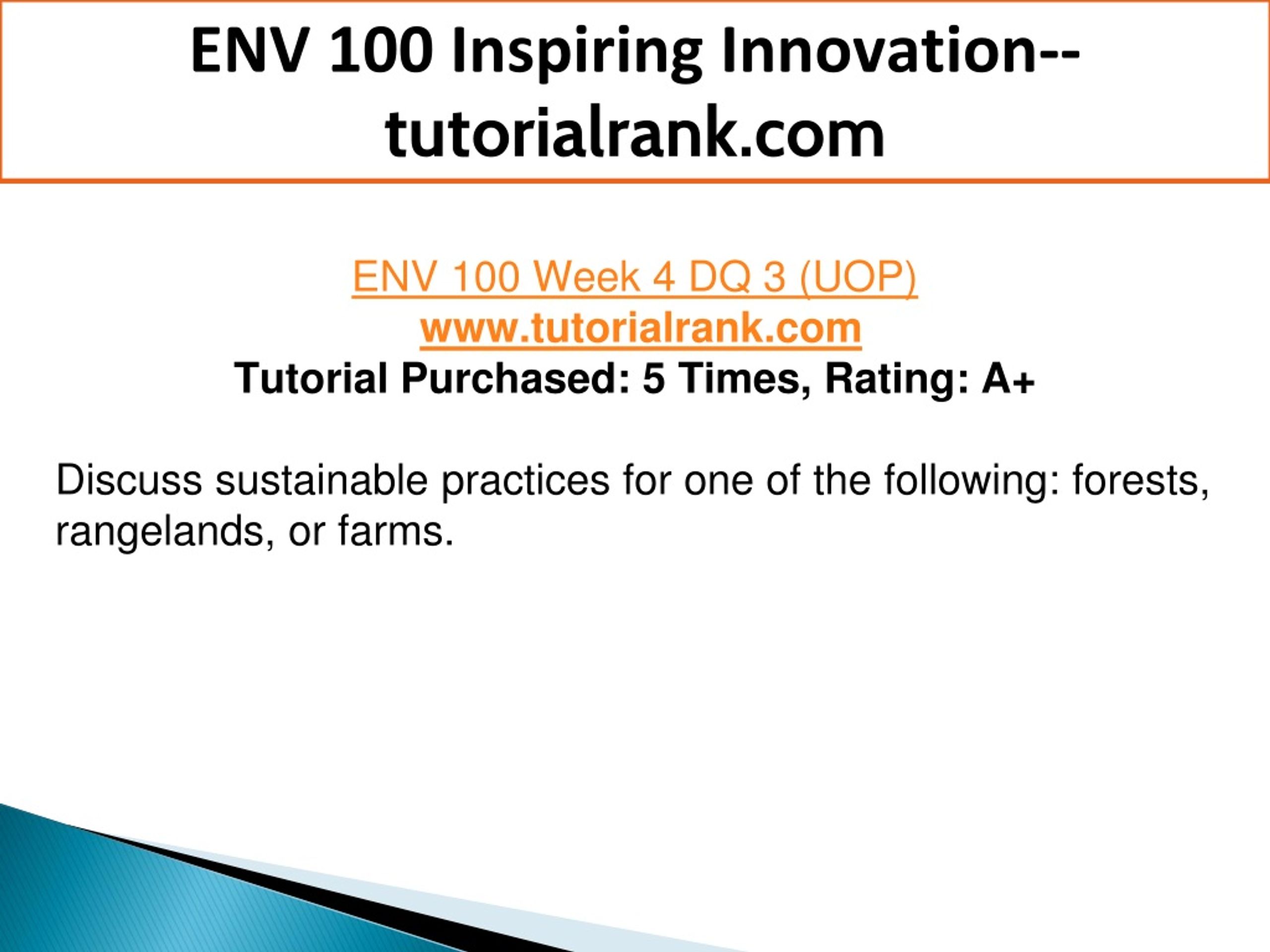 ENV 100 Inspiring Innovation--tutorialrank.com

ENV 100 Week 4 DQ 3 (UOP)
www.tutorialrank.com
Tutorial Purchased: 5 Times, Rating: A+

Discuss sustainable practices for one of the following: forests, rangelands, or farms.